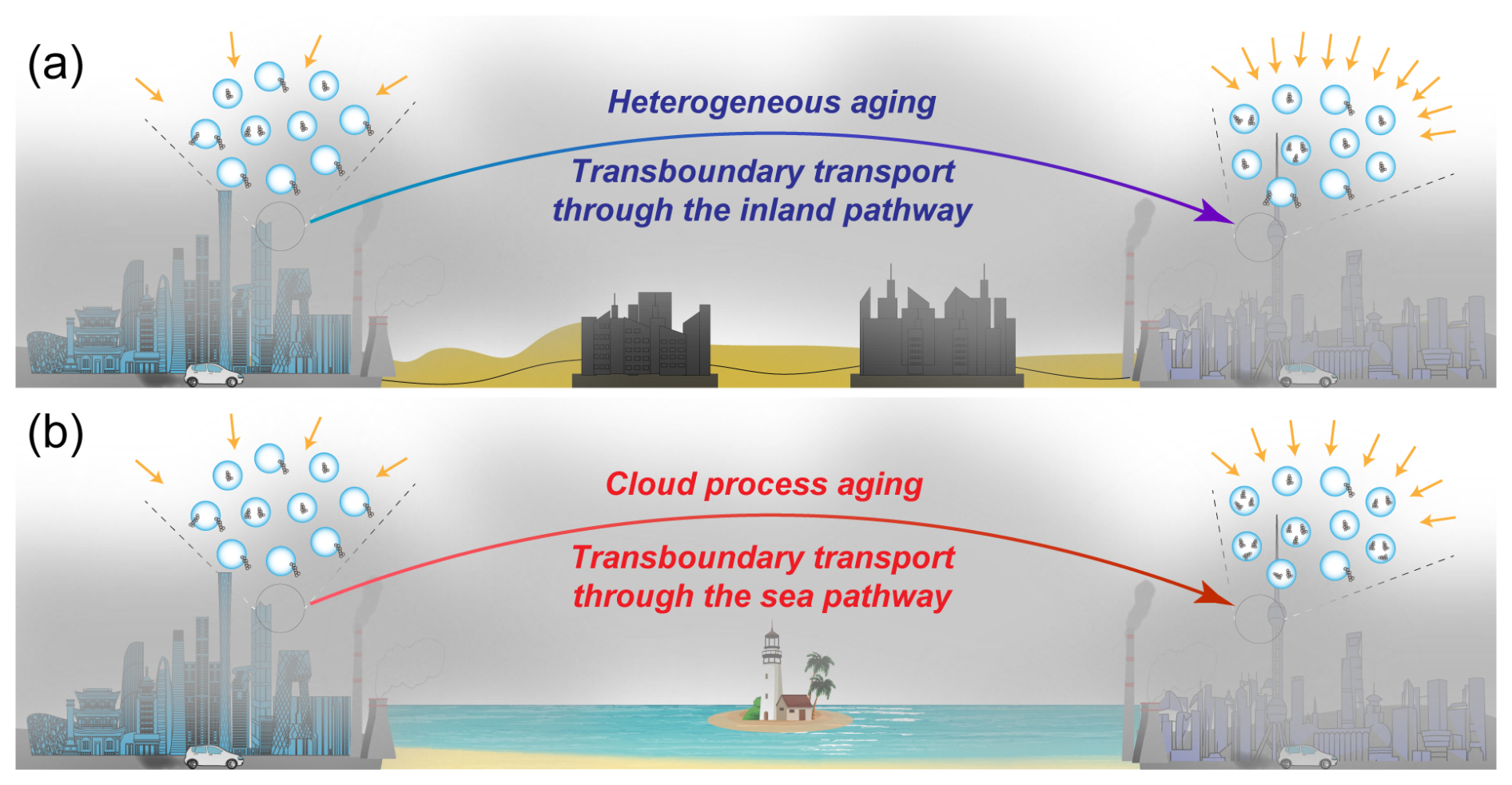 (a)

Heterogeneous aging

Transboundary transport through the inland pathway

(b)

Cloud process aging

Transboundary transport through the sea pathway